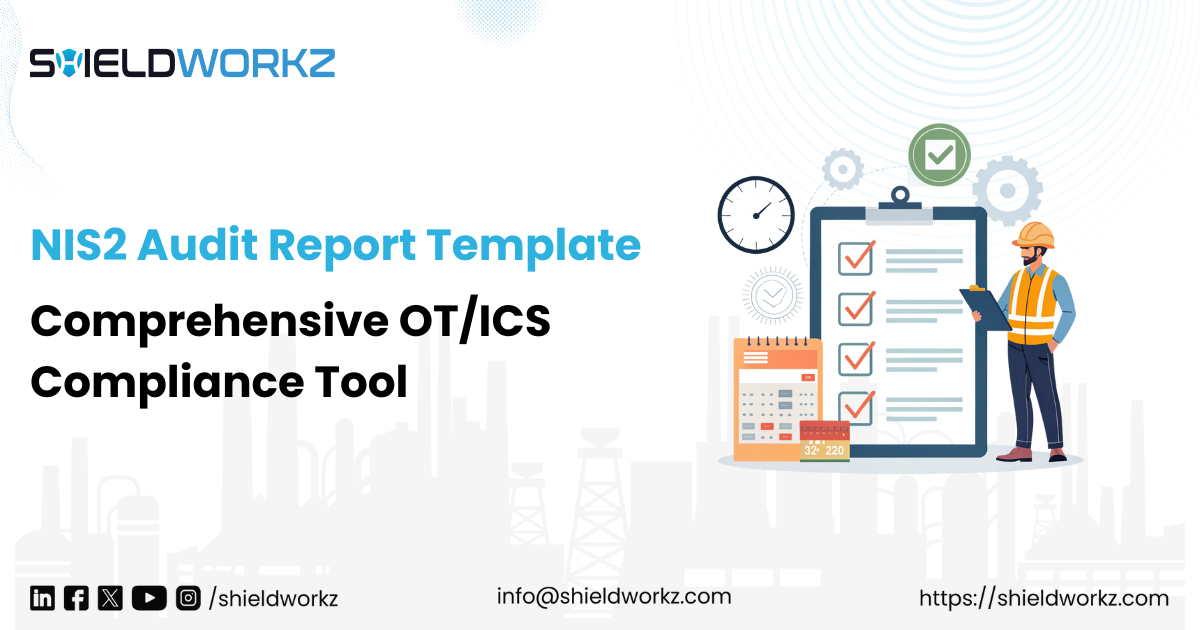 SHIELDWORKZ

NIS2 Audit Report Template

Comprehensive OT/ICS Compliance Tool

32 220

/shieldworkz

info@shieldworkz.com

https://shieldworkz.com